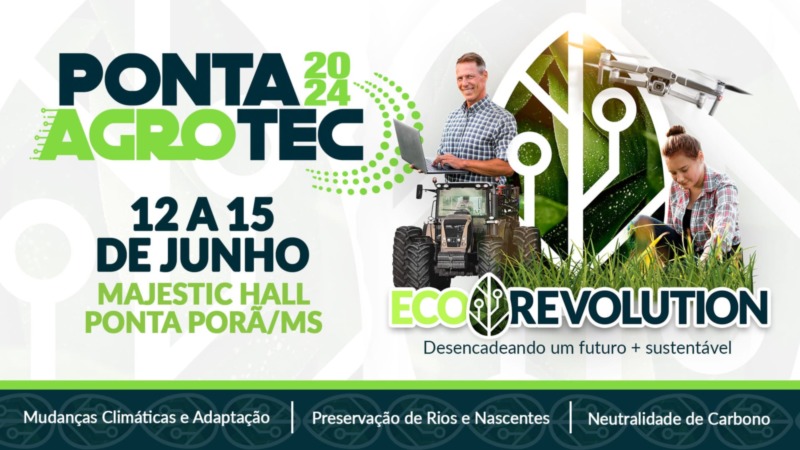 PONTA 2024
AGROTEC

12 A 15
DE JUNHO
MAJESTIC HALL
PONTA PORÃ/MS

ECO REVOLUTION
Desencadeando um futuro + sustentável

Mudanças Climáticas e Adaptação | Preservação de Rios e Nascentes | Neutralidade de Carbono